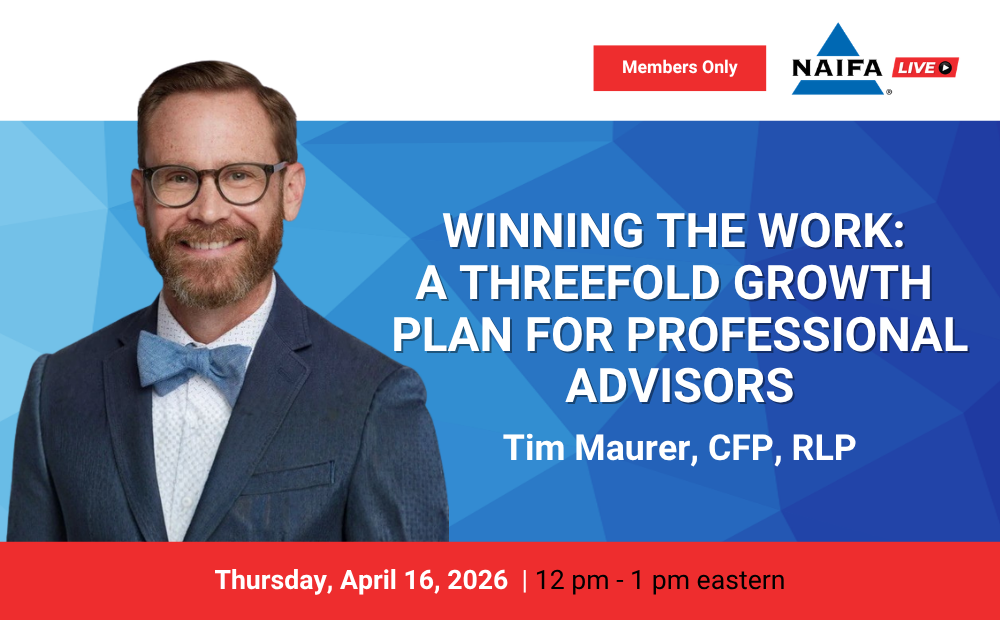 Members Only

NAIFA LIVE

WINNING THE WORK: A THREEFOLD GROWTH PLAN FOR PROFESSIONAL ADVISORS

Tim Maurer, CFP, RLP

Thursday, April 16, 2026 | 12 pm - 1 pm eastern